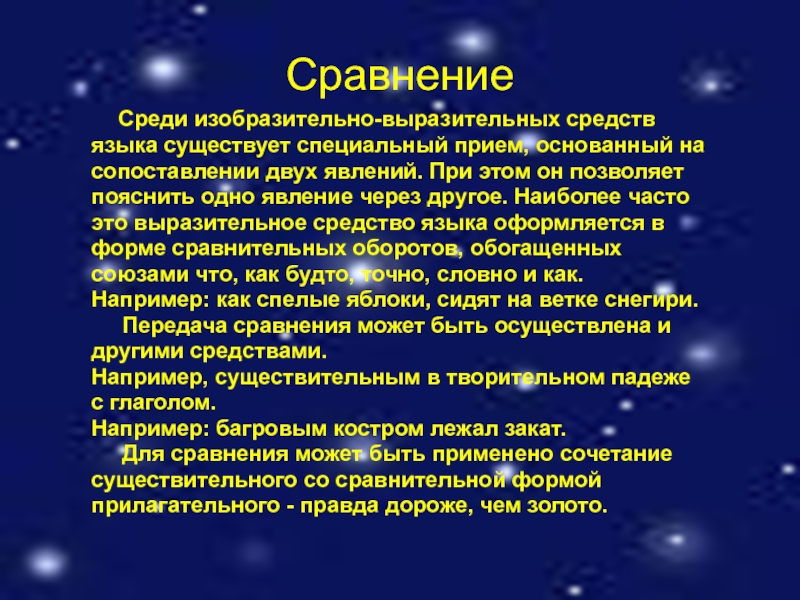 Сравнение

Среди изобразительно-выразительных средств языка существует специальный прием, основанный на сопоставлении двух явлений. При этом он позволяет пояснить одно явление через другое. Наиболее часто это выразительное средство языка оформляется в форме сравнительных оборотов, обогащенных союзами что, как будто, точно, словно и как.
Например: как спелые яблоки, сидят на ветке снегири.

Передача сравнения может быть осуществлена и другими средствами.
Например, существительным в творительном падеже с глаголом.
Например: багровым костром лежал закат.

Для сравнения может быть применено сочетание существительного со сравнительной формой прилагательного - правда дороже, чем золото.